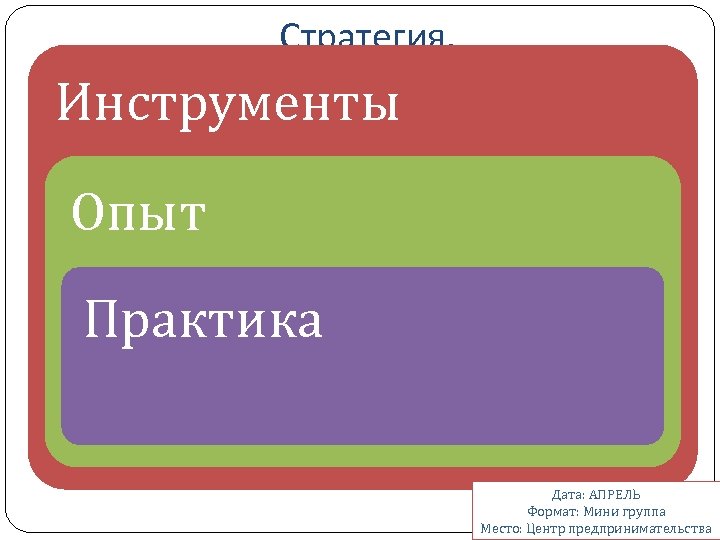 Стратегия.

Инструменты

Опыт

Практика

Дата: АПРЕЛЬ
Формат: Мини группа
Место: Центр предпринимательства